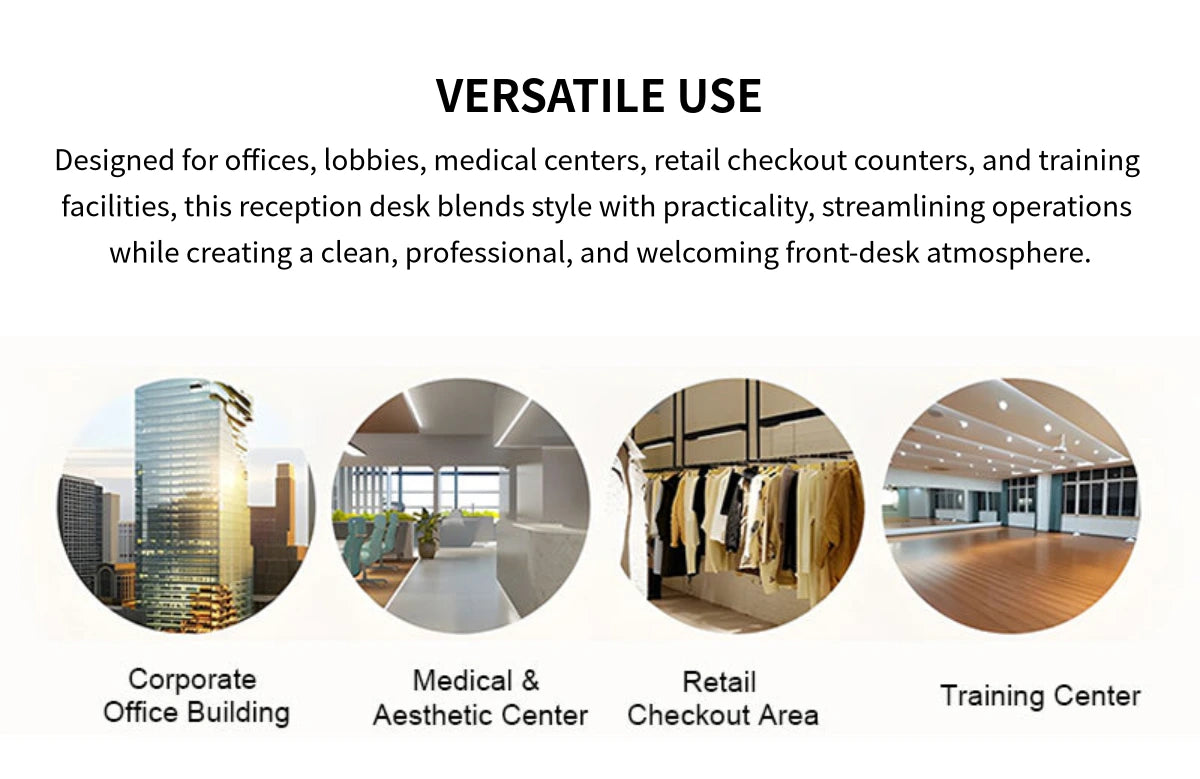 VERSATILE USE

Designed for offices, lobbies, medical centers, retail checkout counters, and training facilities, this reception desk blends style with practicality, streamlining operations while creating a clean, professional, and welcoming front-desk atmosphere.

Corporate
Office Building

Medical &
Aesthetic Center

Retail
Checkout Area

Training Center